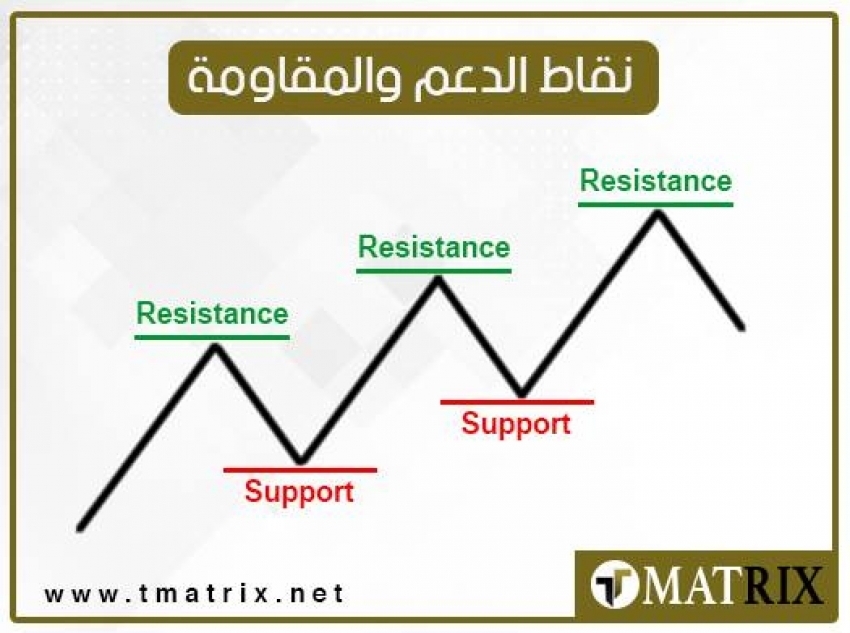 نقاط الدعم والمقاومة

Resistance

Resistance

Resistance

Support

Support

www.tmatrix.net

TMATRIX